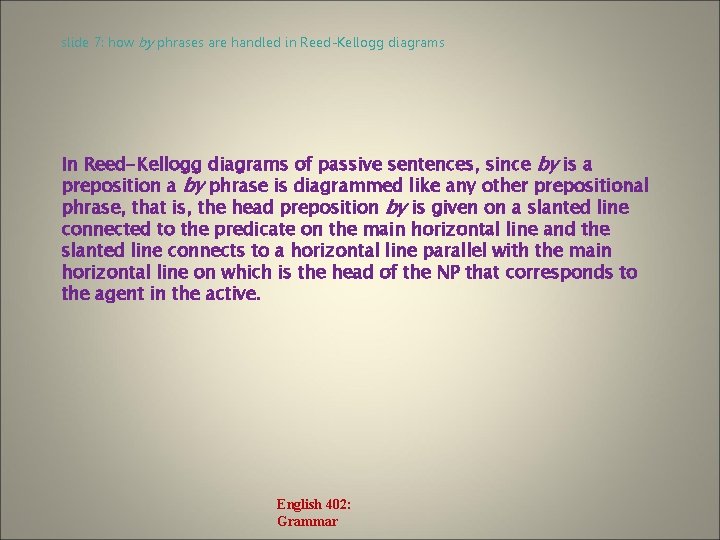 slide 7: how by phrases are handled in Reed-Kellogg diagrams

In Reed-Kellogg diagrams of passive sentences, since by is a preposition a by phrase is diagrammed like any other prepositional phrase, that is, the head preposition by is given on a slanted line connected to the predicate on the main horizontal line and the slanted line connects to a horizontal line parallel with the main horizontal line on which is the head of the NP that corresponds to the agent in the active.

English 402: Grammar